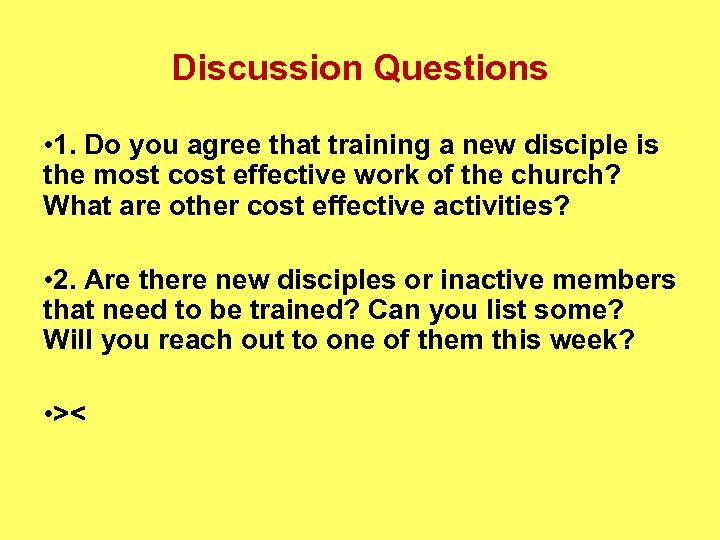 Discussion Questions

•1. Do you agree that training a new disciple is the most cost effective work of the church? What are other cost effective activities?

•2. Are there new disciples or inactive members that need to be trained? Can you list some? Will you reach out to one of them this week?

•><